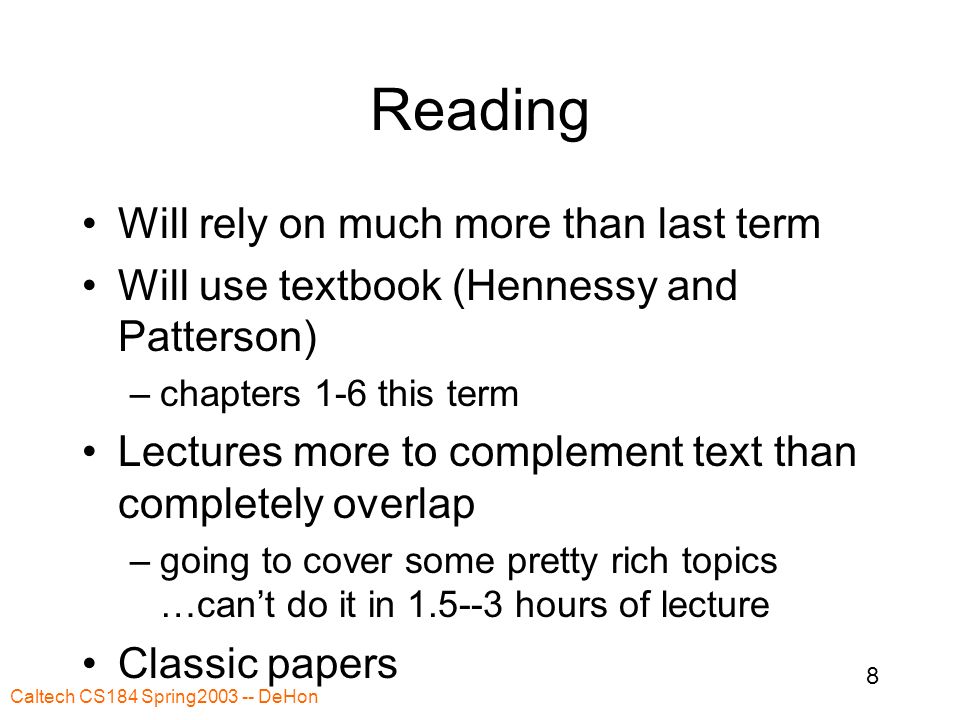 Reading

• Will rely on much more than last term
• Will use textbook (Hennessy and Patterson)
– chapters 1-6 this term
• Lectures more to complement text than completely overlap
– going to cover some pretty rich topics …can't do it in 1.5--3 hours of lecture
• Classic papers

8

Caltech CS184 Spring2003 -- DeHon